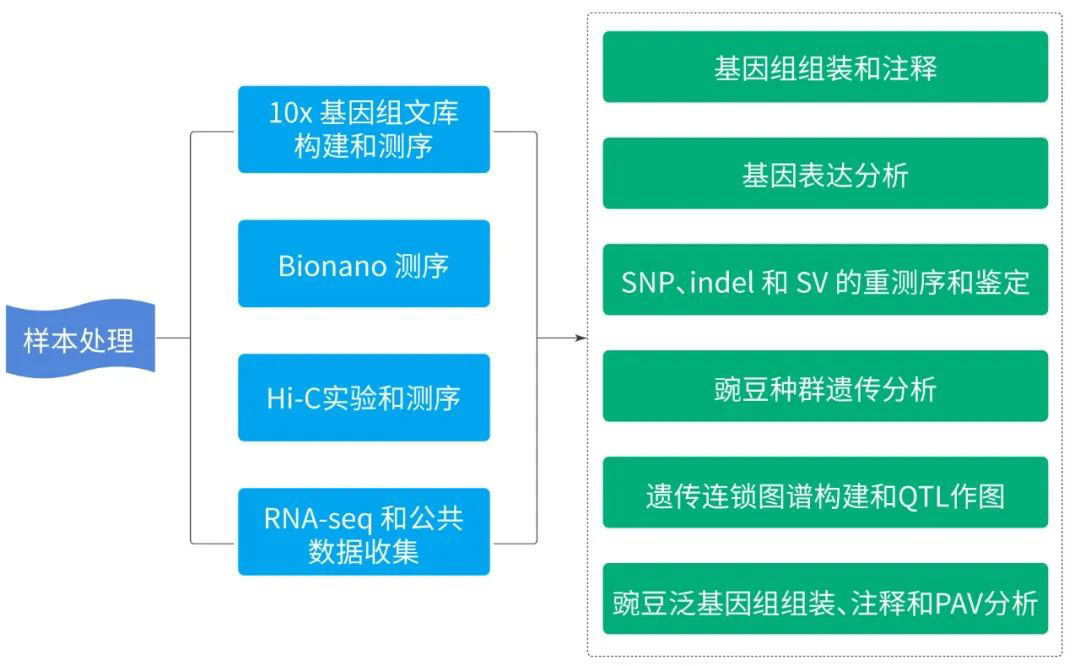 样本处理

10x 基因组文库构建和测序

Bionano 测序

Hi-C实验和测序

RNA-seq 和公共数据收集

基因组组装和注释

基因表达分析

SNP、indel 和 SV 的重测序和鉴定

豌豆种群遗传分析

遗传连锁图谱构建和QTL作图

豌豆泛基因组组装、注释和PAV分析